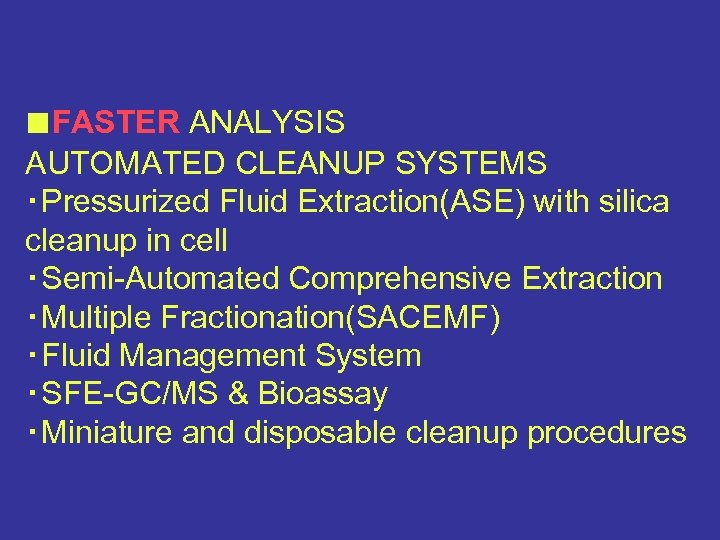 ■FASTER ANALYSIS
AUTOMATED CLEANUP SYSTEMS
・Pressurized Fluid Extraction(ASE) with silica cleanup in cell
・Semi-Automated Comprehensive Extraction
・Multiple Fractionation(SACEMF)
・Fluid Management System
・SFE-GC/MS & Bioassay
・Miniature and disposable cleanup procedures